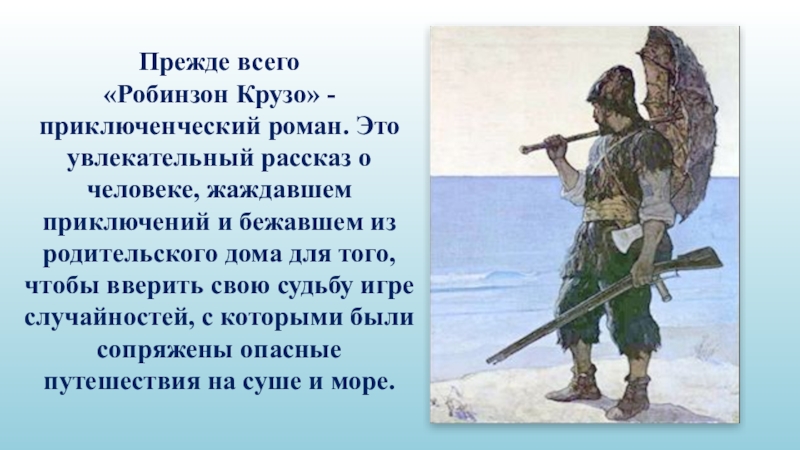 Прежде всего «Робинзон Крузо» - приключенческий роман. Это увлекательный рассказ о человеке, жаждавшем приключений и бежавшем из родительского дома для того, чтобы вверить свою судьбу игре случайностей, с которыми были сопряжены опасные путешествия на суше и море.